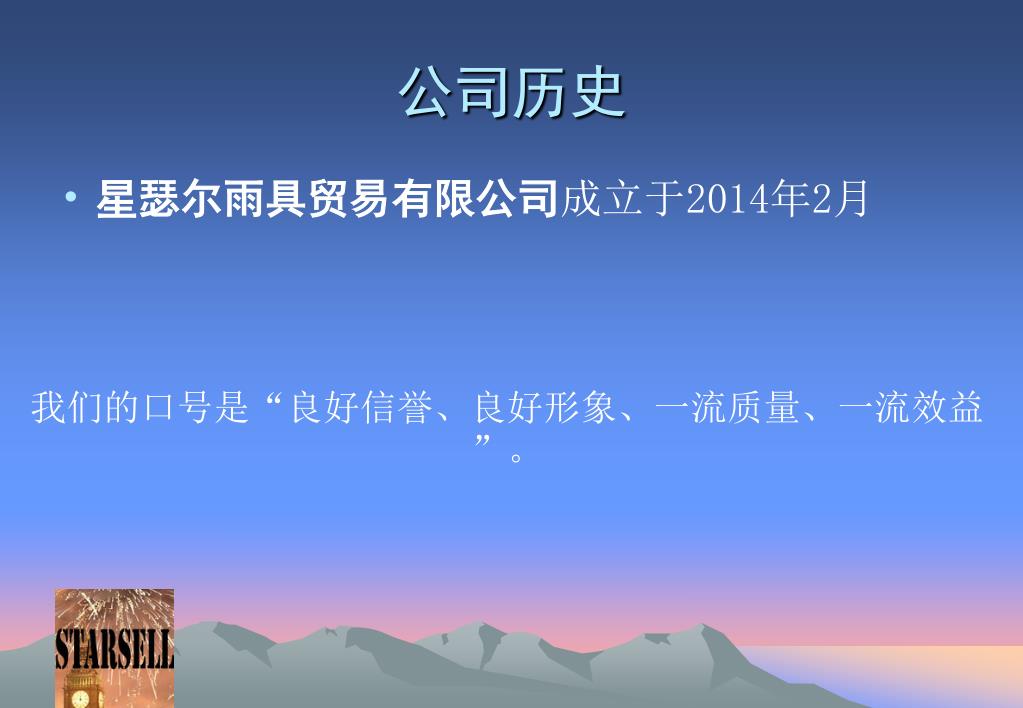 公司历史

• 星瑟尔雨具贸易有限公司成立于2014年2月

我们的口号是“良好信誉、良好形象、一流质量、一流效益”。

STARSELL